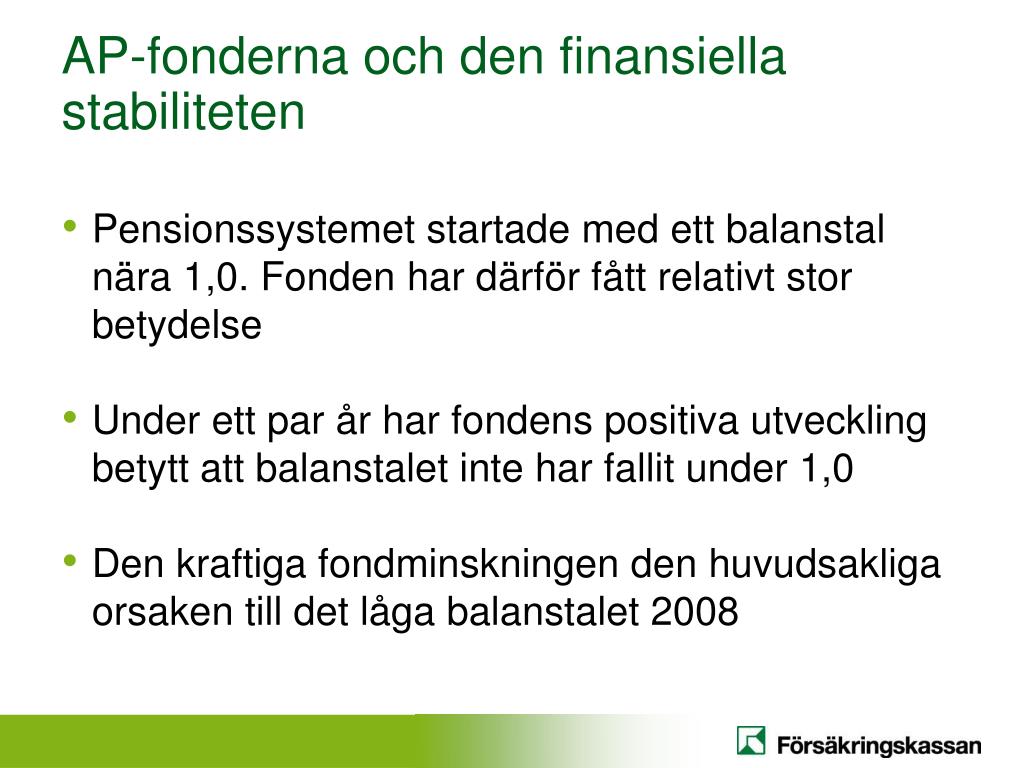 AP-fonderna och den finansiella stabiliteten

• Pensionssystemet startade med ett balanstal nära 1,0. Fonden har därför fått relativt stor betydelse

• Under ett par år har fondens positiva utveckling betytt att balanstalet inte har fallit under 1,0

• Den kraftiga fondminskningen den huvudsakliga orsaken till det låga balanstalet 2008

Försäkringskassan